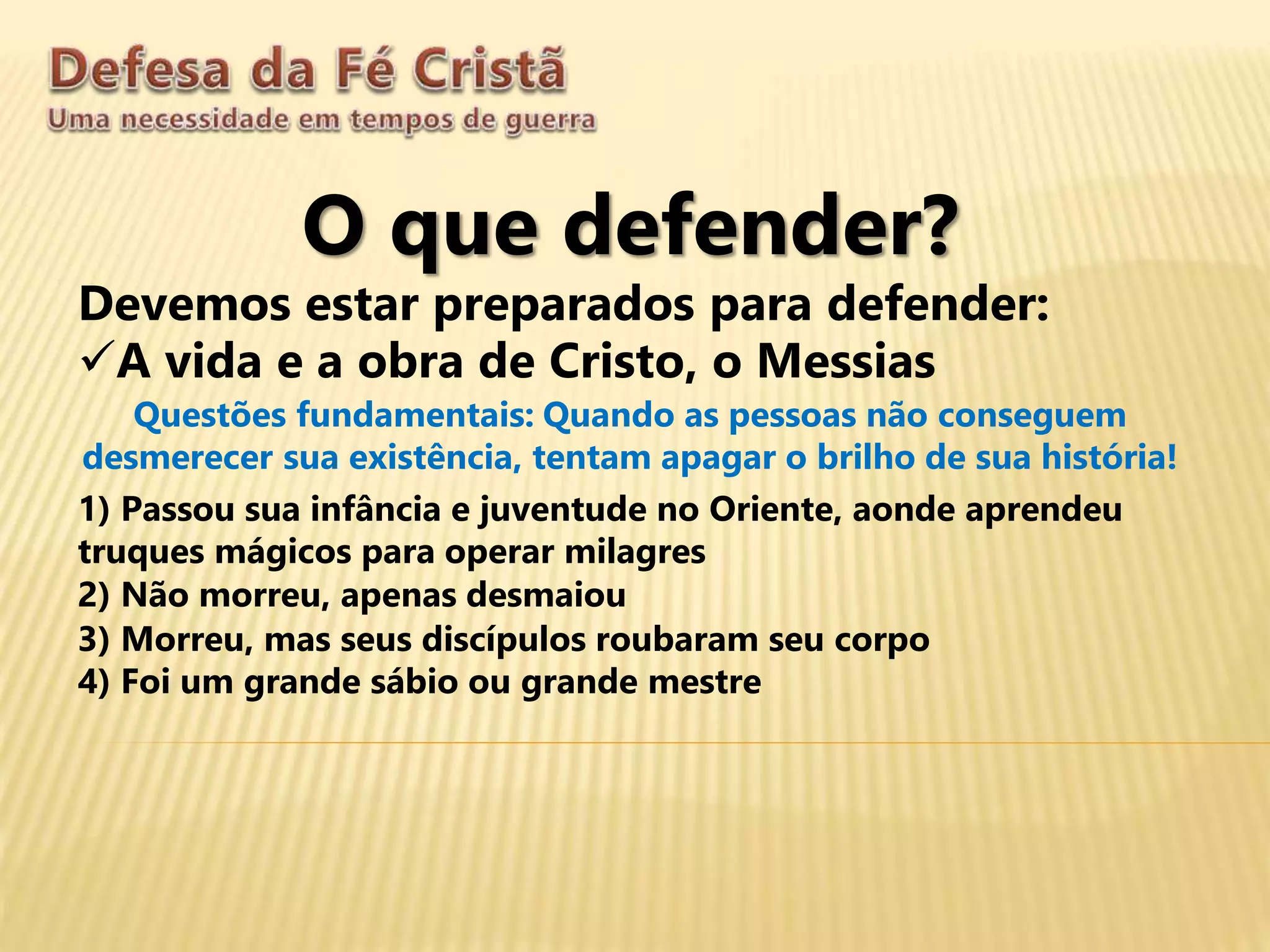 Defesa da Fé Cristã
Uma necessidade em tempos de guerra

O que defender?

Devemos estar preparados para defender:
✓A vida e a obra de Cristo, o Messias

Questões fundamentais: Quando as pessoas não conseguem desmerecer sua existência, tentam apagar o brilho de sua história!

1) Passou sua infância e juventude no Oriente, aonde aprendeu truques mágicos para operar milagres
2) Não morreu, apenas desmaiou
3) Morreu, mas seus discípulos roubaram seu corpo
4) Foi um grande sábio ou grande mestre